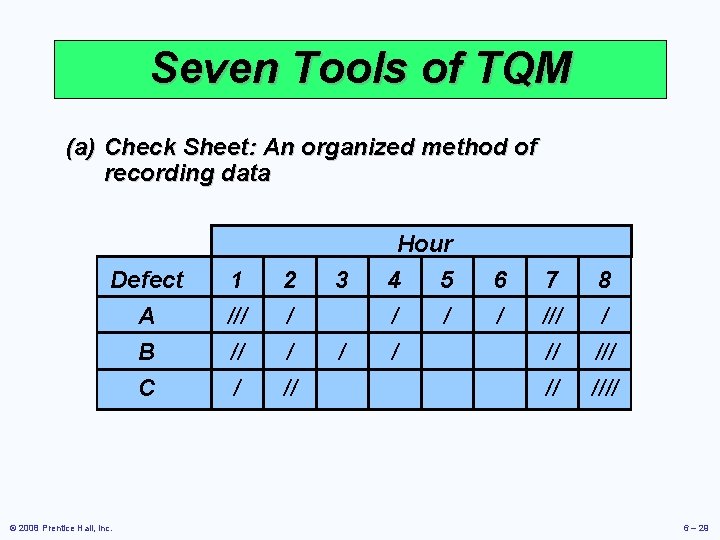 Seven Tools of TQM

(a) Check Sheet: An organized method of recording data

| | Hour | | | | | | | |
|---|---|---|---|---|---|---|---|---|
| Defect | 1 | 2 | 3 | 4 | 5 | 6 | 7 | 8 |
| A | /// | / | | / | / | / | /// | / |
| B | // | / | / | / | | | // | /// |
| C | / | // | | | | | // | //// |

© 2008 Prentice Hall, Inc.

6 – 28